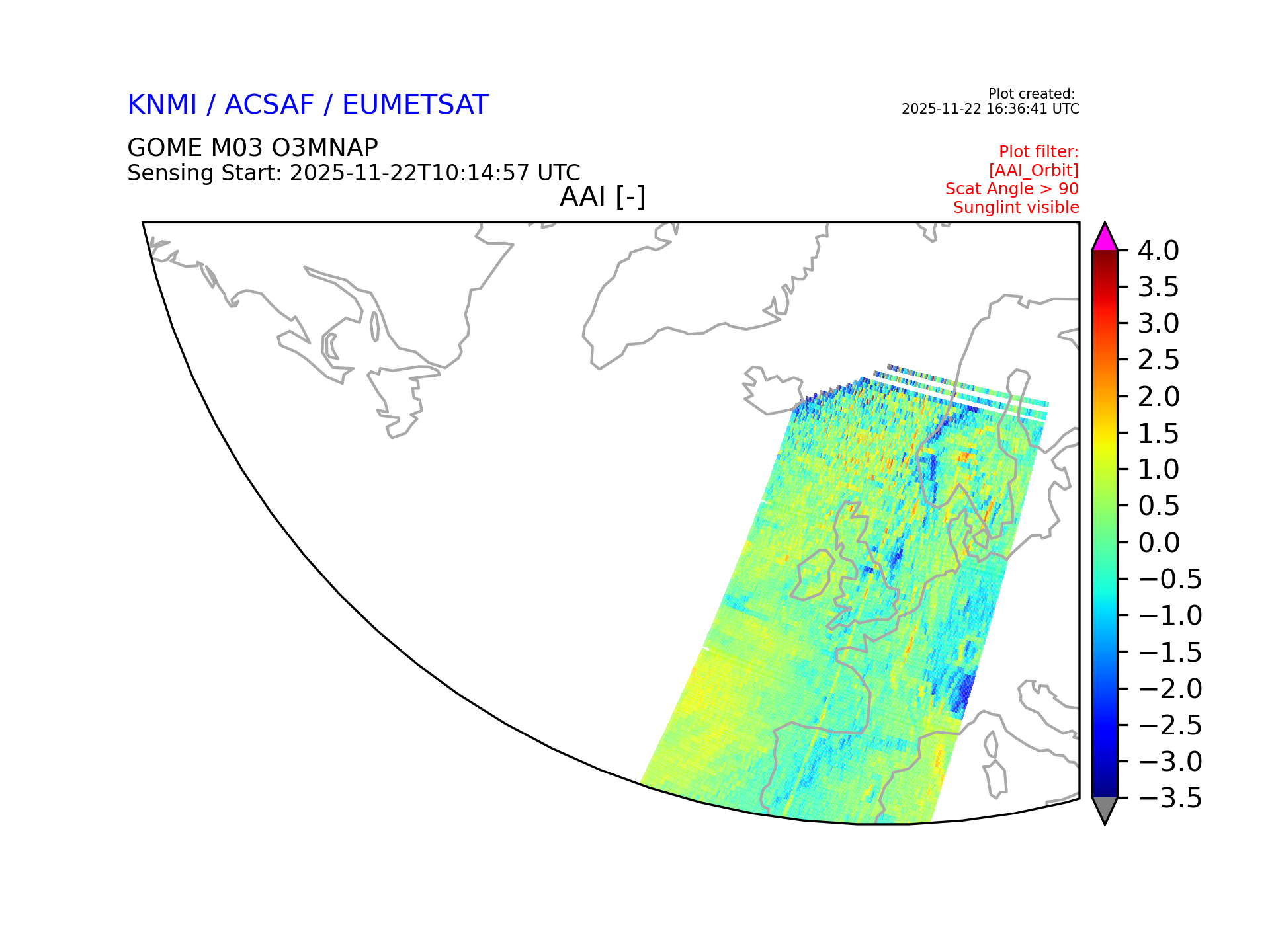 KNMI / ACSAF / EUMETSAT

Plot created:
2025-11-22 16:36:41 UTC

GOME M03 O3MNAP
Sensing Start: 2025-11-22T10:14:57 UTC

Plot filter:
[AAI_Orbit]
Scat Angle > 90
Sunglint visible

AAI [-]

4.0
3.5
3.0
2.5
2.0
1.5
1.0
0.5
0.0
−0.5
−1.0
−1.5
−2.0
−2.5
−3.0
−3.5